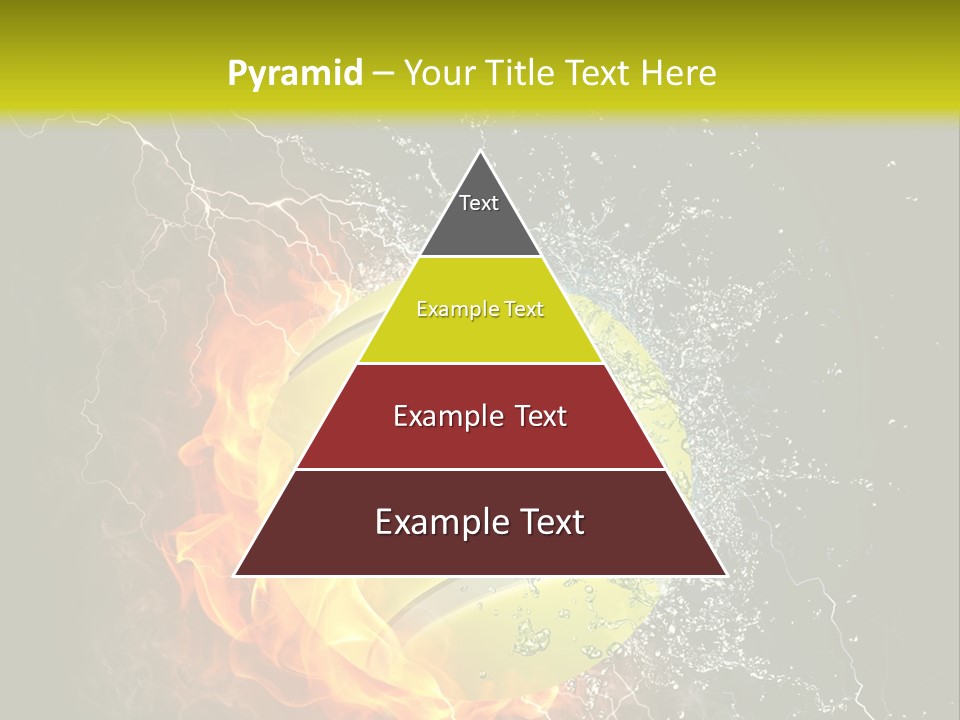 Pyramid – Your Title Text Here

Text

Example Text

Example Text

Example Text